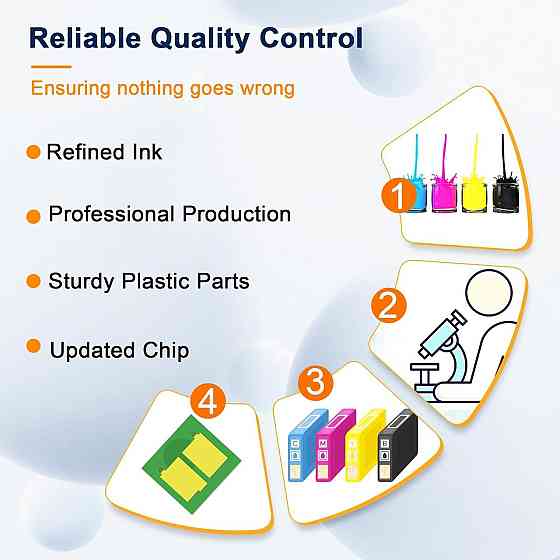 Reliable Quality Control

Ensuring nothing goes wrong

Refined Ink

Professional Production

Sturdy Plastic Parts

Updated Chip

1

2

3

4

C

M

B